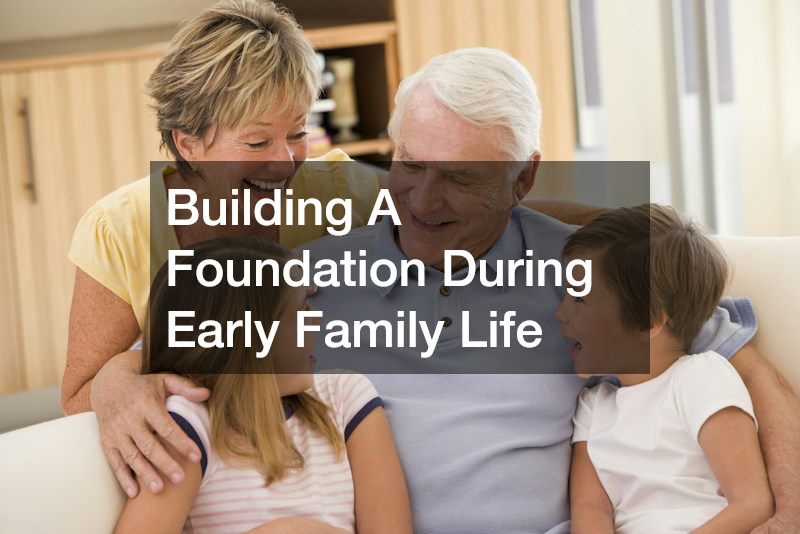 Building A Foundation During Early Family Life